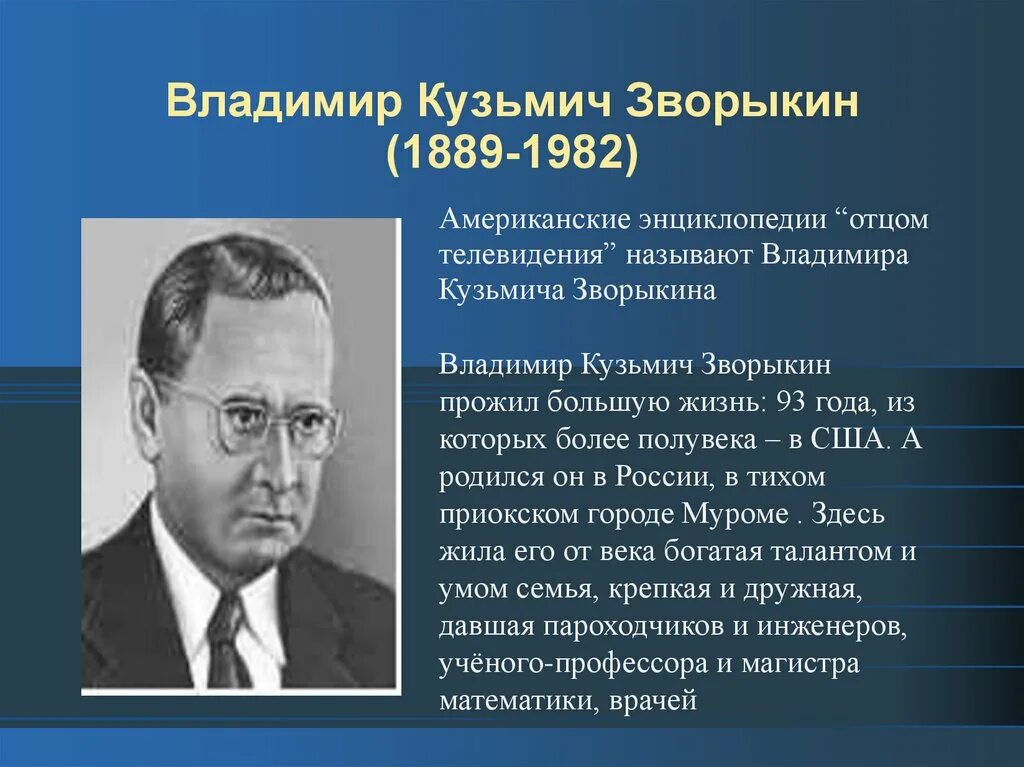 Владимир Кузьмич Зворыкин
(1889-1982)

Американские энциклопедии “отцом телевидения” называют Владимира Кузьмича Зворыкина

Владимир Кузьмич Зворыкин прожил большую жизнь: 93 года, из которых более полувека – в США. А родился он в России, в тихом приокском городе Муроме . Здесь жила его от века богатая талантом и умом семья, крепкая и дружная, давшая пароходчиков и инженеров, учёного-профессора и магистра математики, врачей